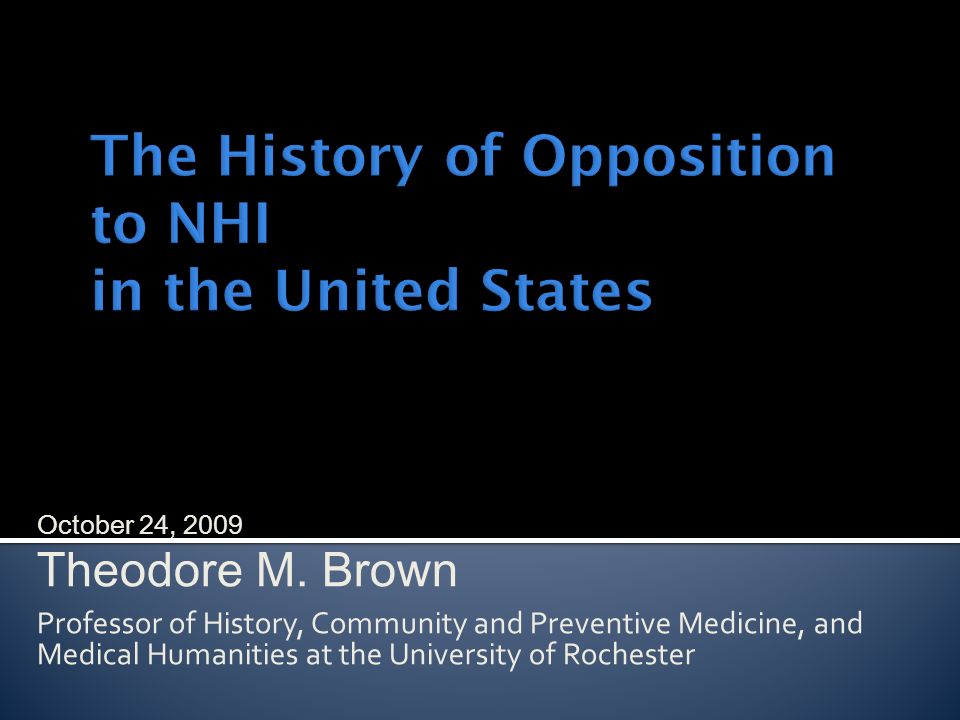 The History of Opposition to NHI in the United States

October 24, 2009

Theodore M. Brown

Professor of History, Community and Preventive Medicine, and Medical Humanities at the University of Rochester